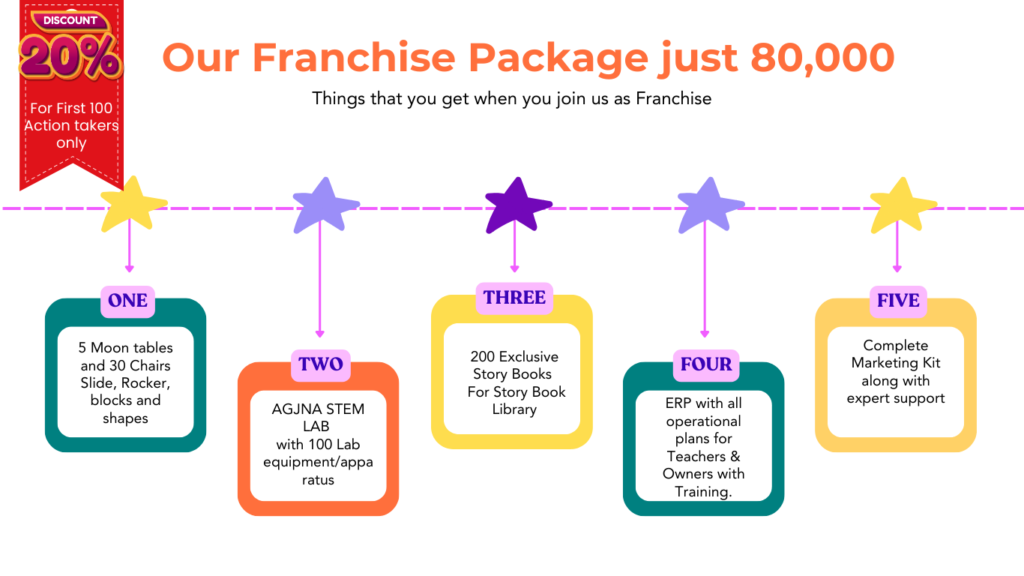 DISCOUNT
20%
For First 100 Action takers only

Our Franchise Package just 80,000

Things that you get when you join us as Franchise

ONE
5 Moon tables and 30 Chairs Slide, Rocker, blocks and shapes

TWO
AGJNA STEM LAB with 100 Lab equipment/apparatus

THREE
200 Exclusive Story Books For Story Book Library

FOUR
ERP with all operational plans for Teachers & Owners with Training.

FIVE
Complete Marketing Kit along with expert support